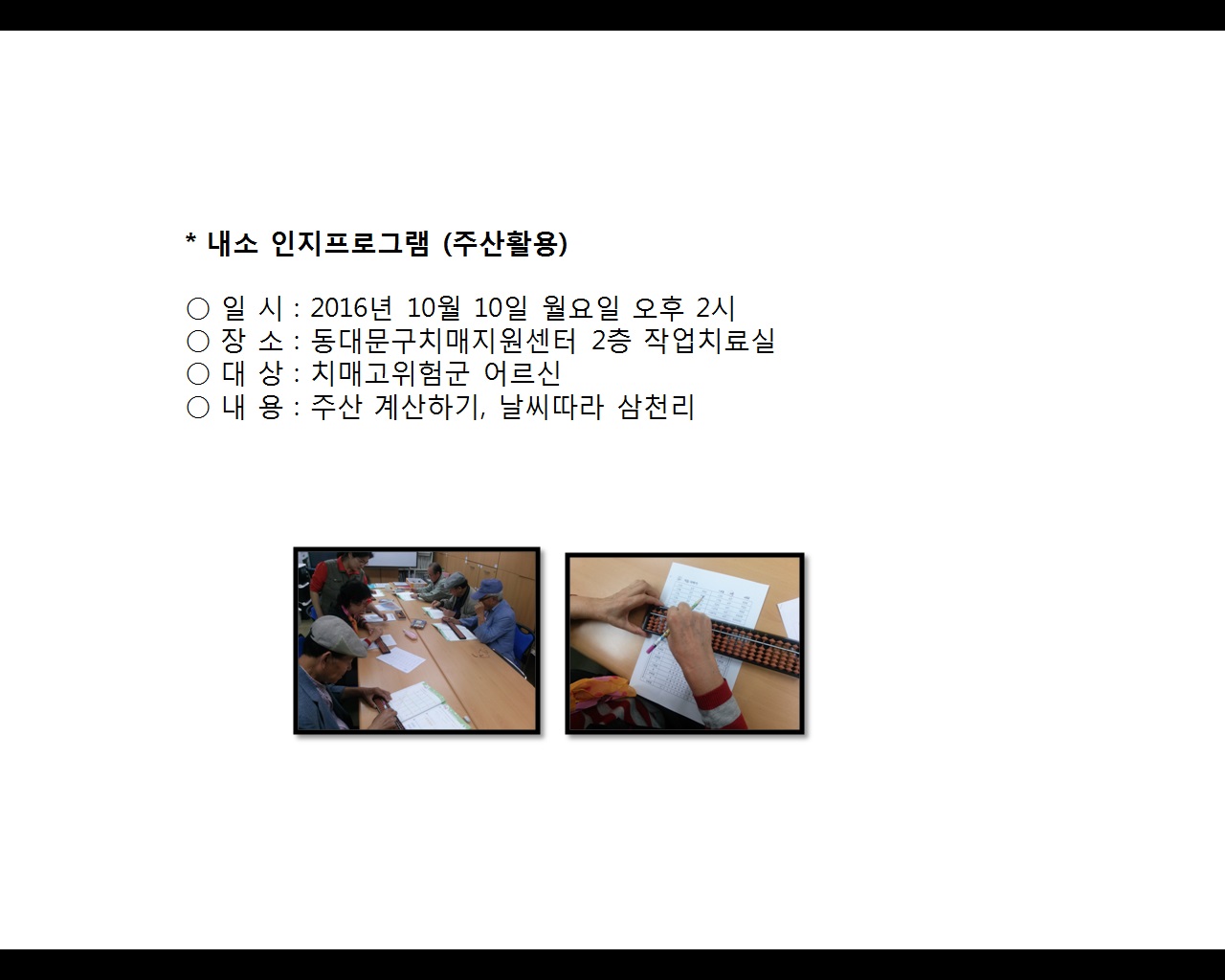 * 내소 인지프로그램 (주산활용)

○ 일 시 : 2016년 10월 10일 월요일 오후 2시
○ 장 소 : 동대문구치매지원센터 2층 작업치료실
○ 대 상 : 치매고위험군 어르신
○ 내 용 : 주산 계산하기, 날씨따라 삼천리